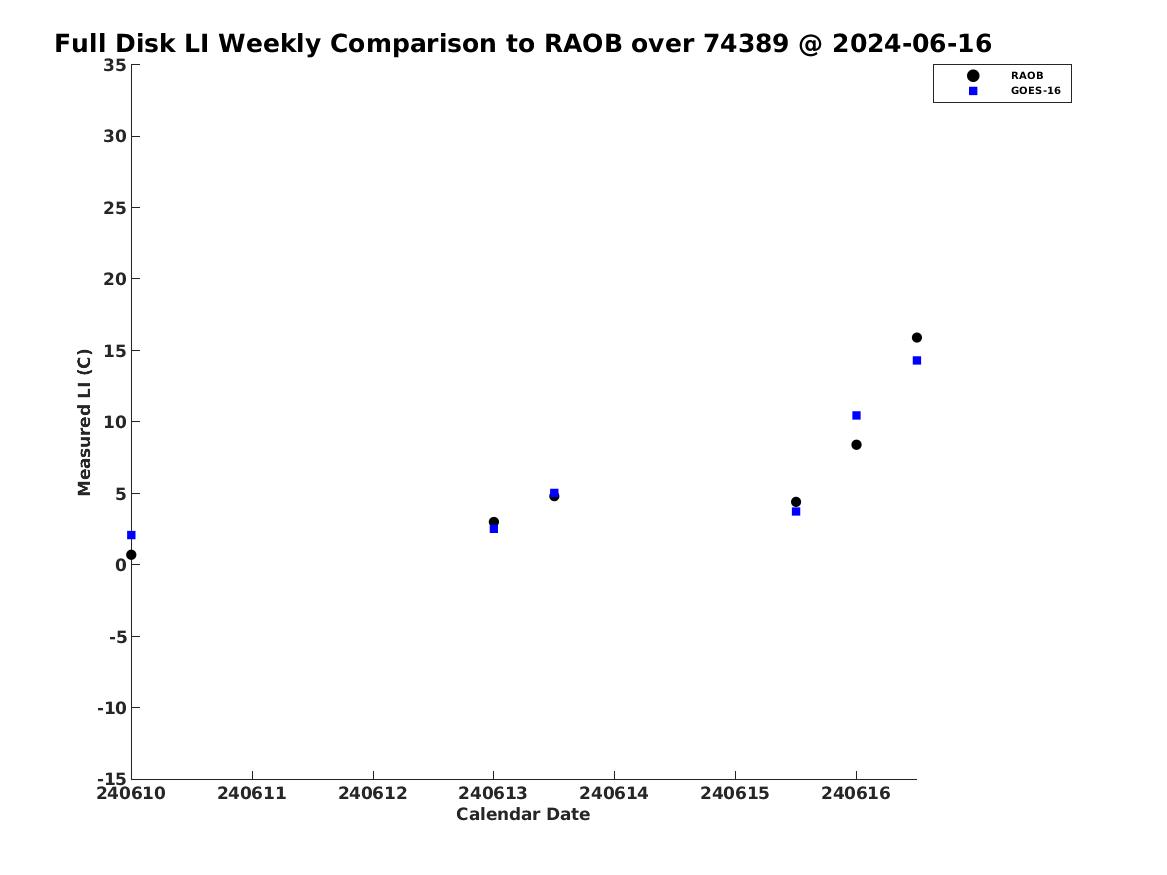 Full Disk LI Weekly Comparison to RAOB over 74389 @ 2024-06-16

RAOB
GOES-16

Measured LI (C)

35
30
25
20
15
10
5
0
-5
-10
-15

240610 240611 240612 240613 240614 240615 240616

Calendar Date